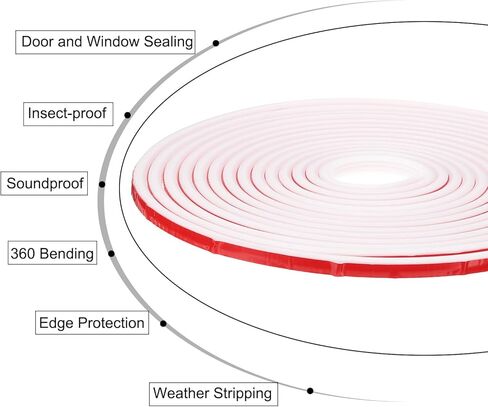 Door and Window Sealing

Insect-proof

Soundproof

360 Bending

Edge Protection

Weather Stripping